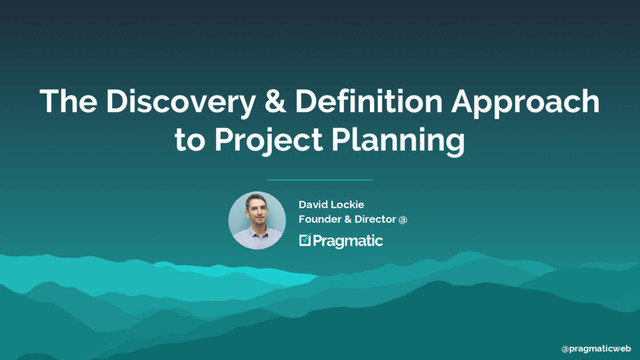 The Discovery & Definition Approach to Project Planning

David Lockie
Founder & Director @
Pragmatic

@pragmaticweb